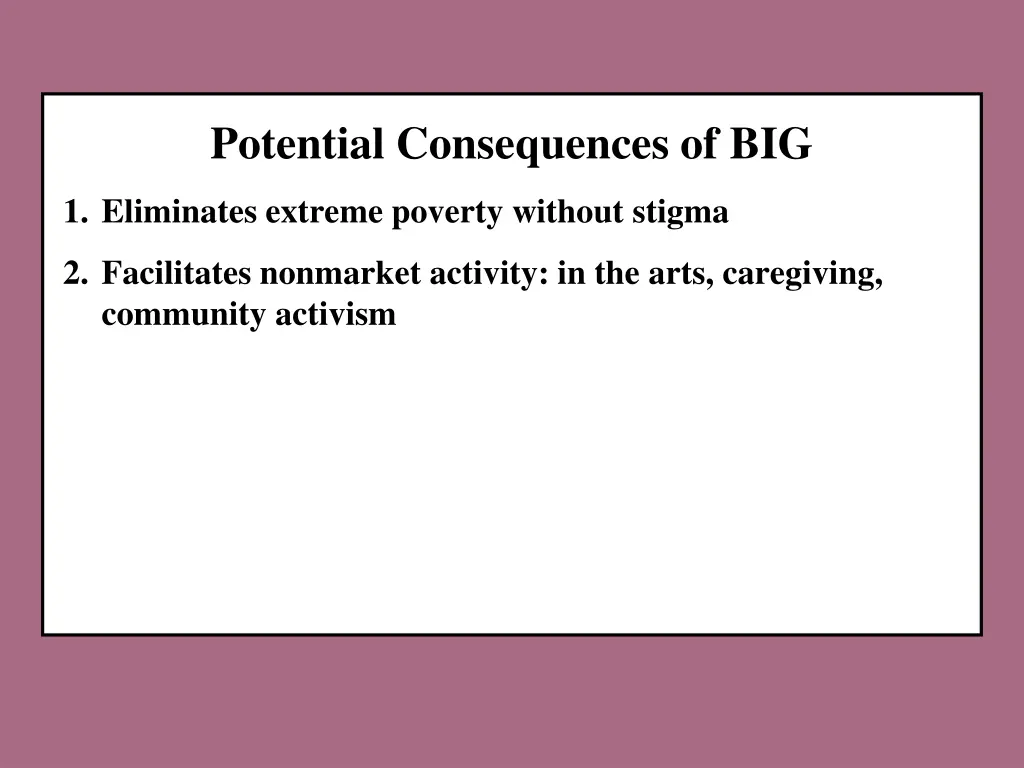 Potential Consequences of BIG

1. Eliminates extreme poverty without stigma

2. Facilitates nonmarket activity: in the arts, caregiving, community activism